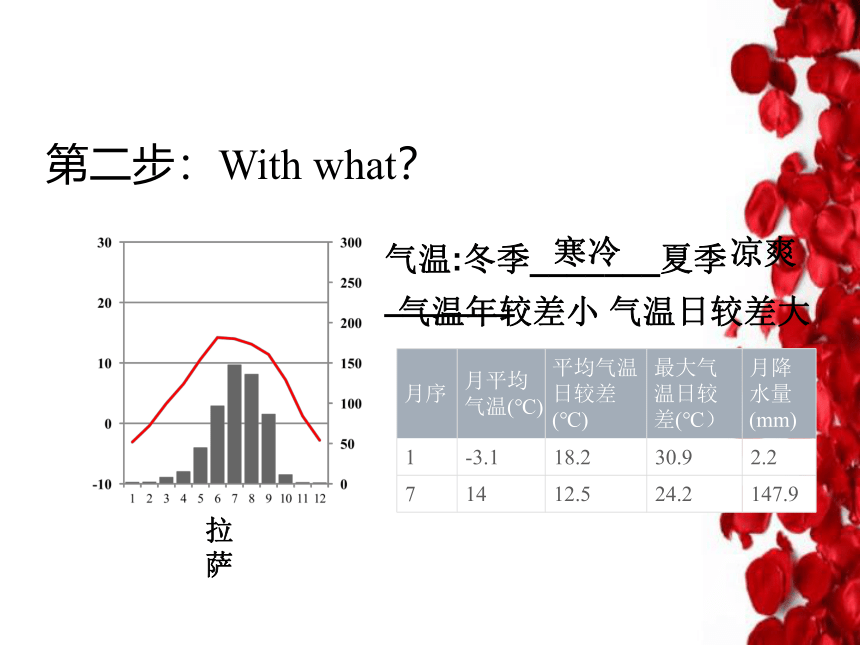 第二步：With what?

30
20
10
0
-10

300
250
200
150
100
50
0

1 2 3 4 5 6 7 8 9 10 11 12

拉萨

气温:冬季 寒冷 夏季凉爽

气温年较差小 气温日较差大

| 月序 | 月平均气温(°C) | 平均气温日较差(°C) | 最大气温日较差(°C） | 月降水量(mm) |
|---|---|---|---|---|
| 1 | -3.1 | 18.2 | 30.9 | 2.2 |
| 7 | 14 | 12.5 | 24.2 | 147.9 |